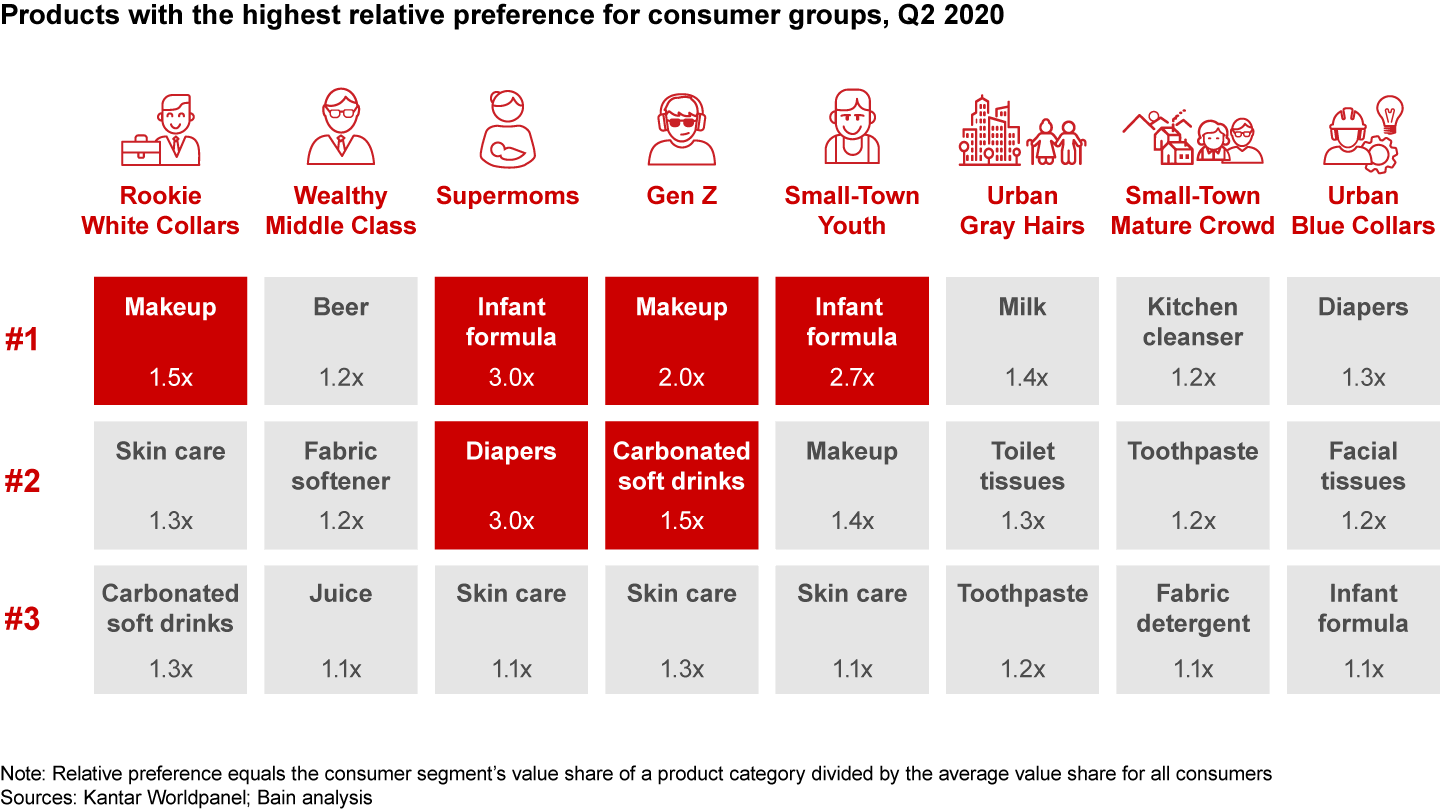 Products with the highest relative preference for consumer groups, Q2 2020

| | Rookie White Collars | Wealthy Middle Class | Supermoms | Gen Z | Small-Town Youth | Urban Gray Hairs | Small-Town Mature Crowd | Urban Blue Collars |
|---|---|---|---|---|---|---|---|---|
| #1 | Makeup 1.5x | Beer 1.2x | Infant formula 3.0x | Makeup 2.0x | Infant formula 2.7x | Milk 1.4x | Kitchen cleanser 1.2x | Diapers 1.3x |
| #2 | Skin care 1.3x | Fabric softener 1.2x | Diapers 3.0x | Carbonated soft drinks 1.5x | Makeup 1.4x | Toilet tissues 1.3x | Toothpaste 1.2x | Facial tissues 1.2x |
| #3 | Carbonated soft drinks 1.3x | Juice 1.1x | Skin care 1.1x | Skin care 1.3x | Skin care 1.1x | Toothpaste 1.2x | Fabric detergent 1.1x | Infant formula 1.1x |

Note: Relative preference equals the consumer segment's value share of a product category divided by the average value share for all consumers
Sources: Kantar Worldpanel; Bain analysis